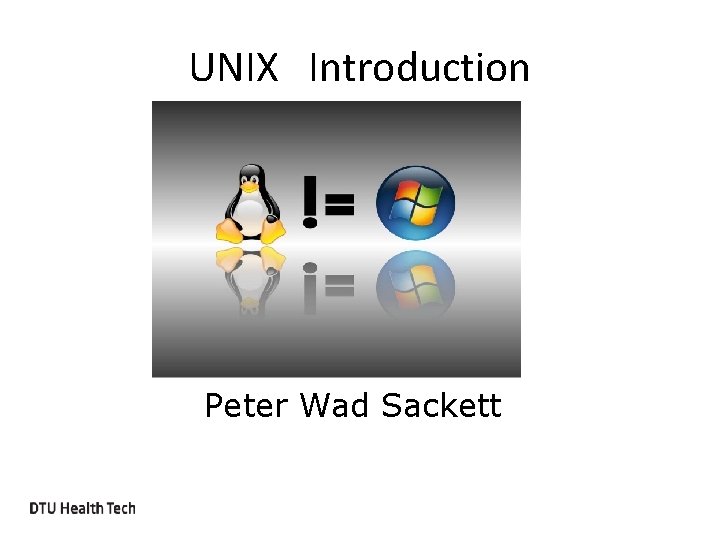 UNIX Introduction

!=

Peter Wad Sackett

DTU Health Tech